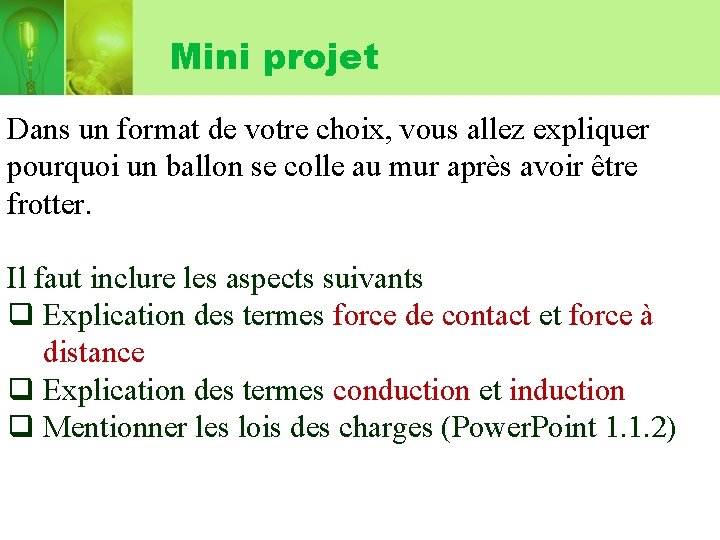 Mini projet

Dans un format de votre choix, vous allez expliquer pourquoi un ballon se colle au mur après avoir être frotter.

Il faut inclure les aspects suivants
❑ Explication des termes force de contact et force à distance
❑ Explication des termes conduction et induction
❑ Mentionner les lois des charges (PowerPoint 1.1.2)